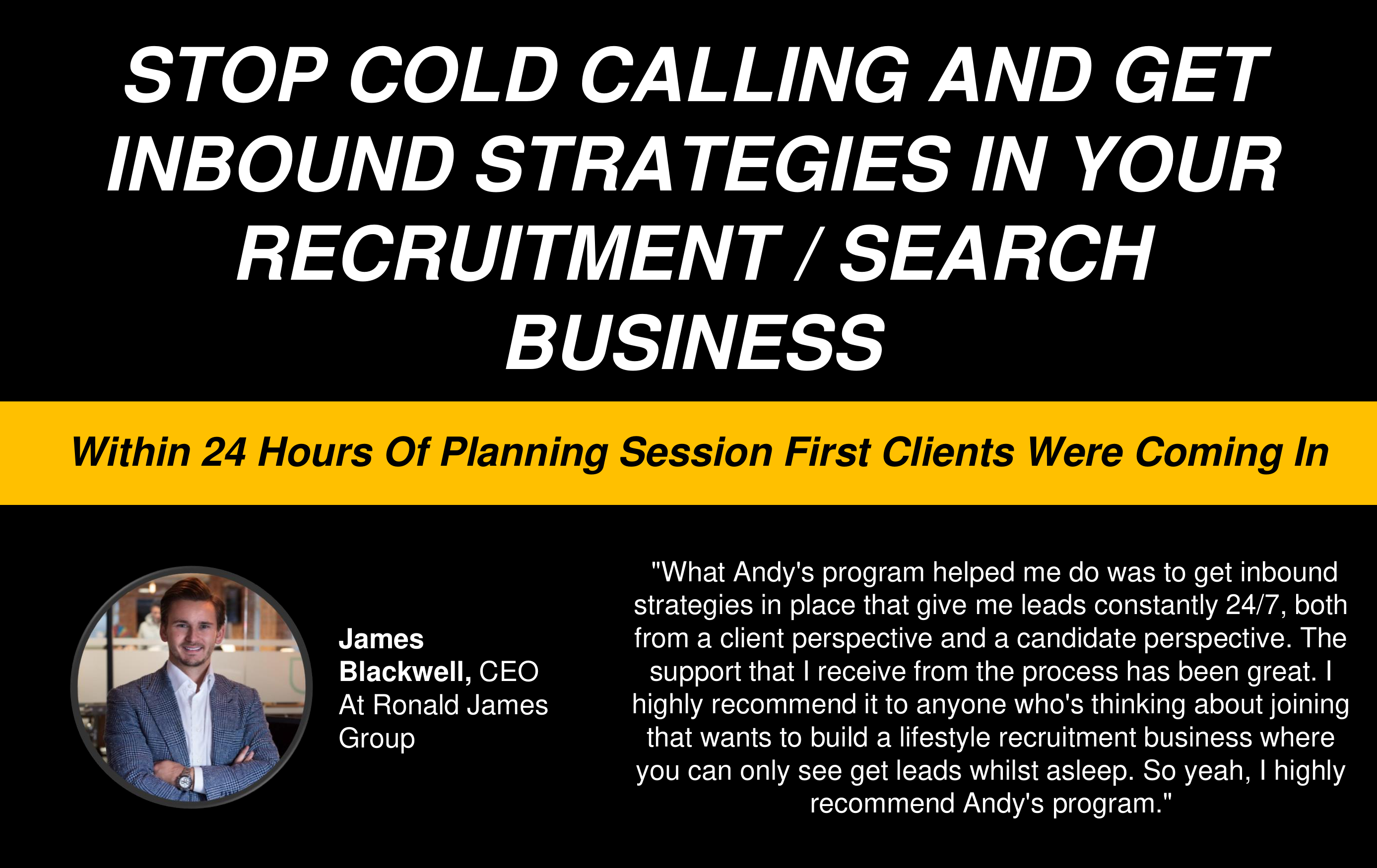 STOP COLD CALLING AND GET INBOUND STRATEGIES IN YOUR RECRUITMENT / SEARCH BUSINESS

Within 24 Hours Of Planning Session First Clients Were Coming In

James Blackwell, CEO At Ronald James Group

"What Andy's program helped me do was to get inbound strategies in place that give me leads constantly 24/7, both from a client perspective and a candidate perspective. The support that I receive from the process has been great. I highly recommend it to anyone who's thinking about joining that wants to build a lifestyle recruitment business where you can only see get leads whilst asleep. So yeah, I highly recommend Andy's program."